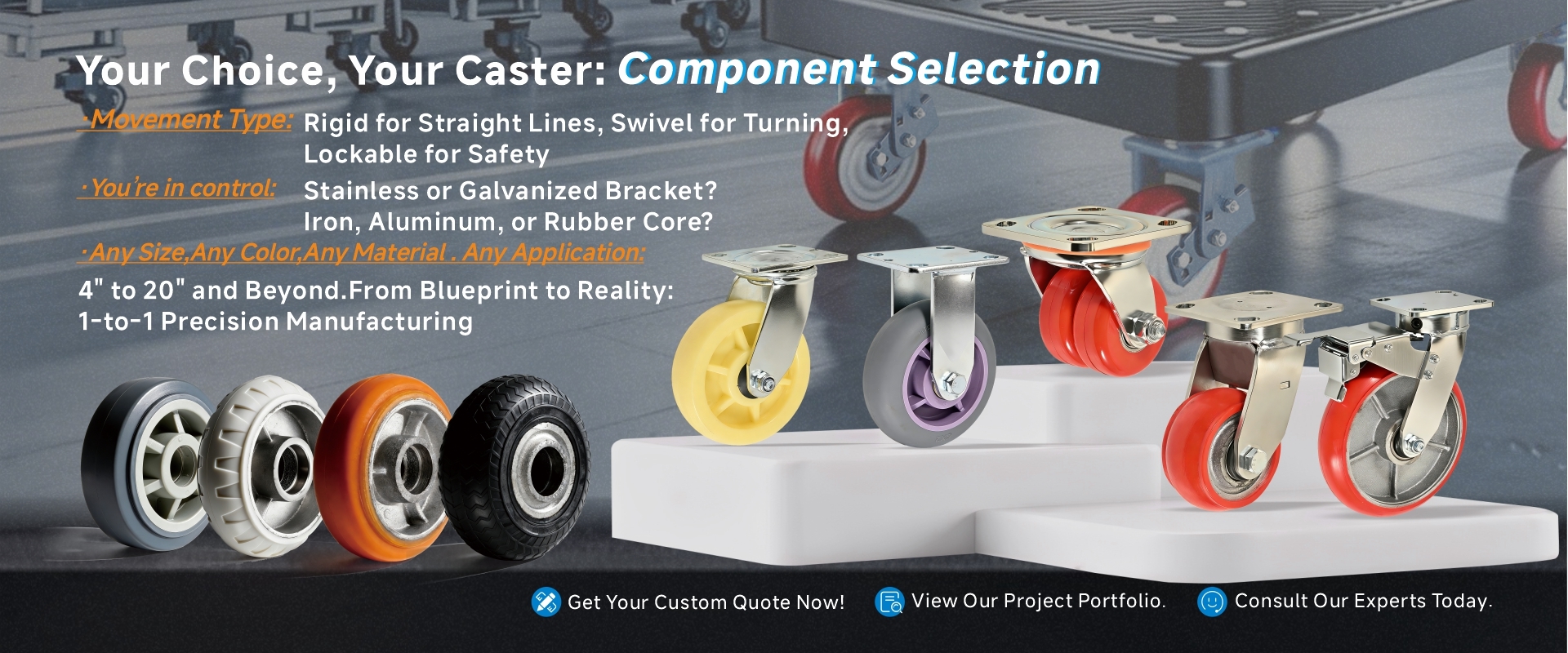 Your Choice, Your Caster: Component Selection

·Movement Type: Rigid for Straight Lines, Swivel for Turning, Lockable for Safety

·You're in control: Stainless or Galvanized Bracket? Iron, Aluminum, or Rubber Core?

·Any Size,Any Color,Any Material . Any Application:

4" to 20" and Beyond.From Blueprint to Reality: 1-to-1 Precision Manufacturing

Get Your Custom Quote Now! View Our Project Portfolio. Consult Our Experts Today.